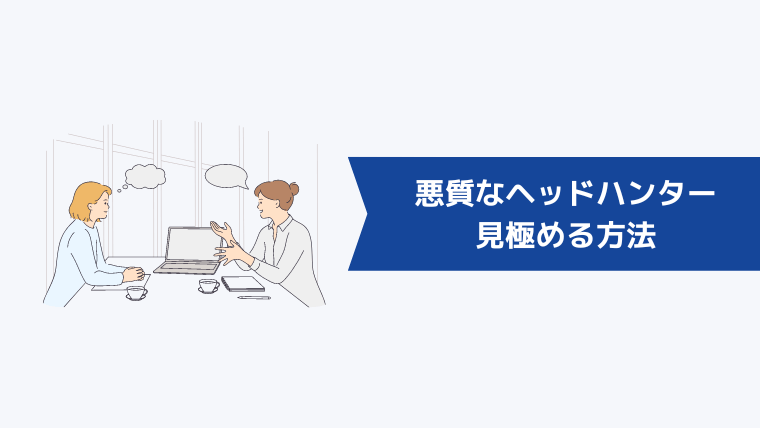 悪質なヘッドハンター
見極める方法